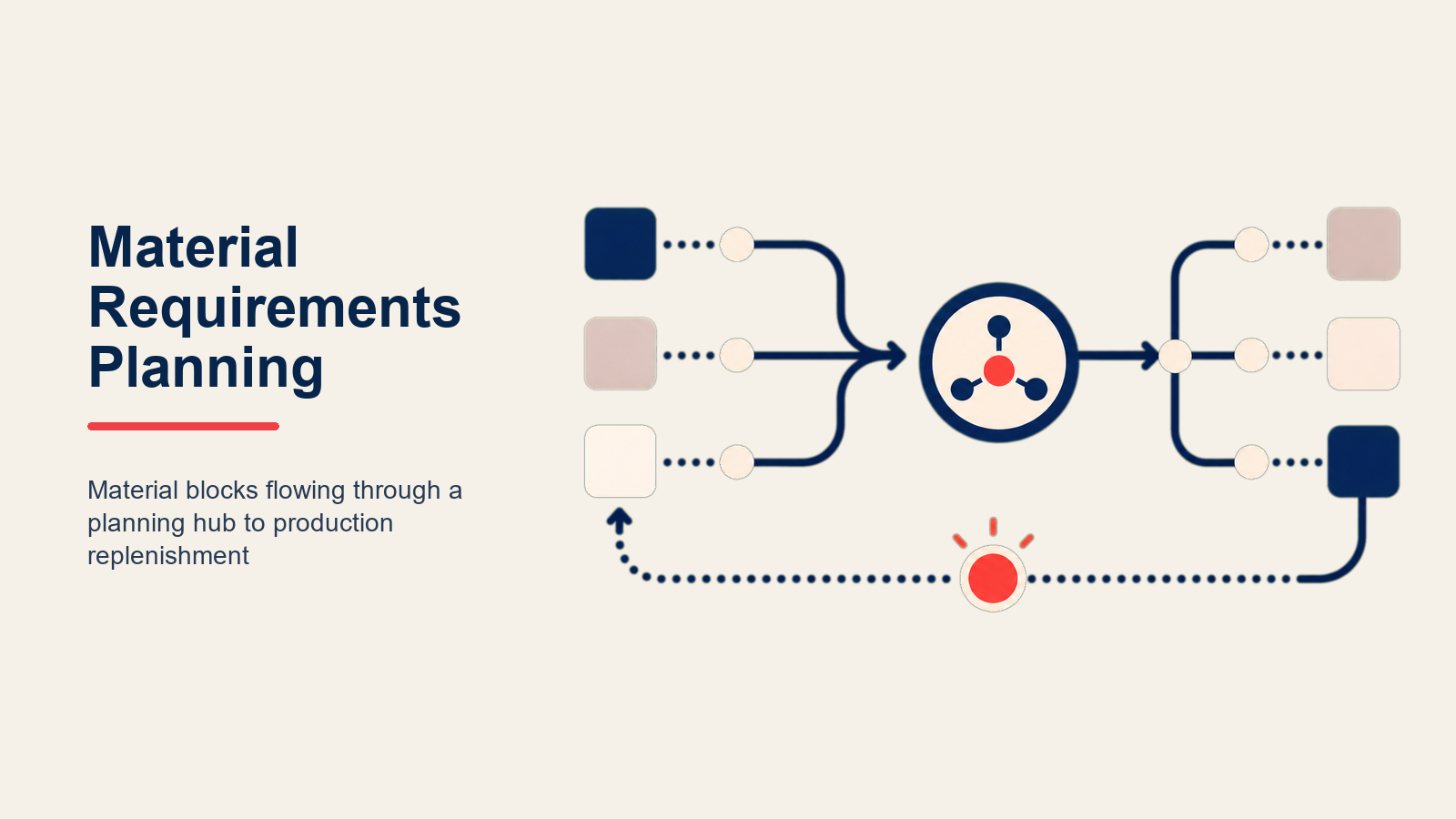 Material Requirements Planning

Material blocks flowing through a planning hub to production replenishment